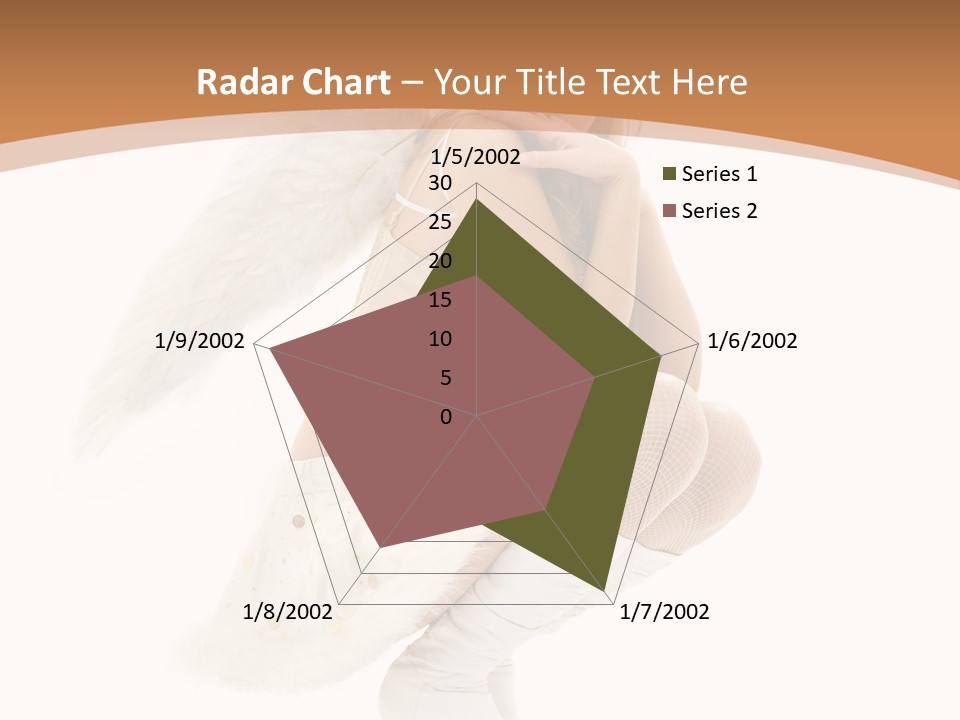 Radar Chart – Your Title Text Here

1/5/2002
30
25
20
15
10
5
0
1/6/2002
1/7/2002
1/8/2002
1/9/2002

Series 1
Series 2